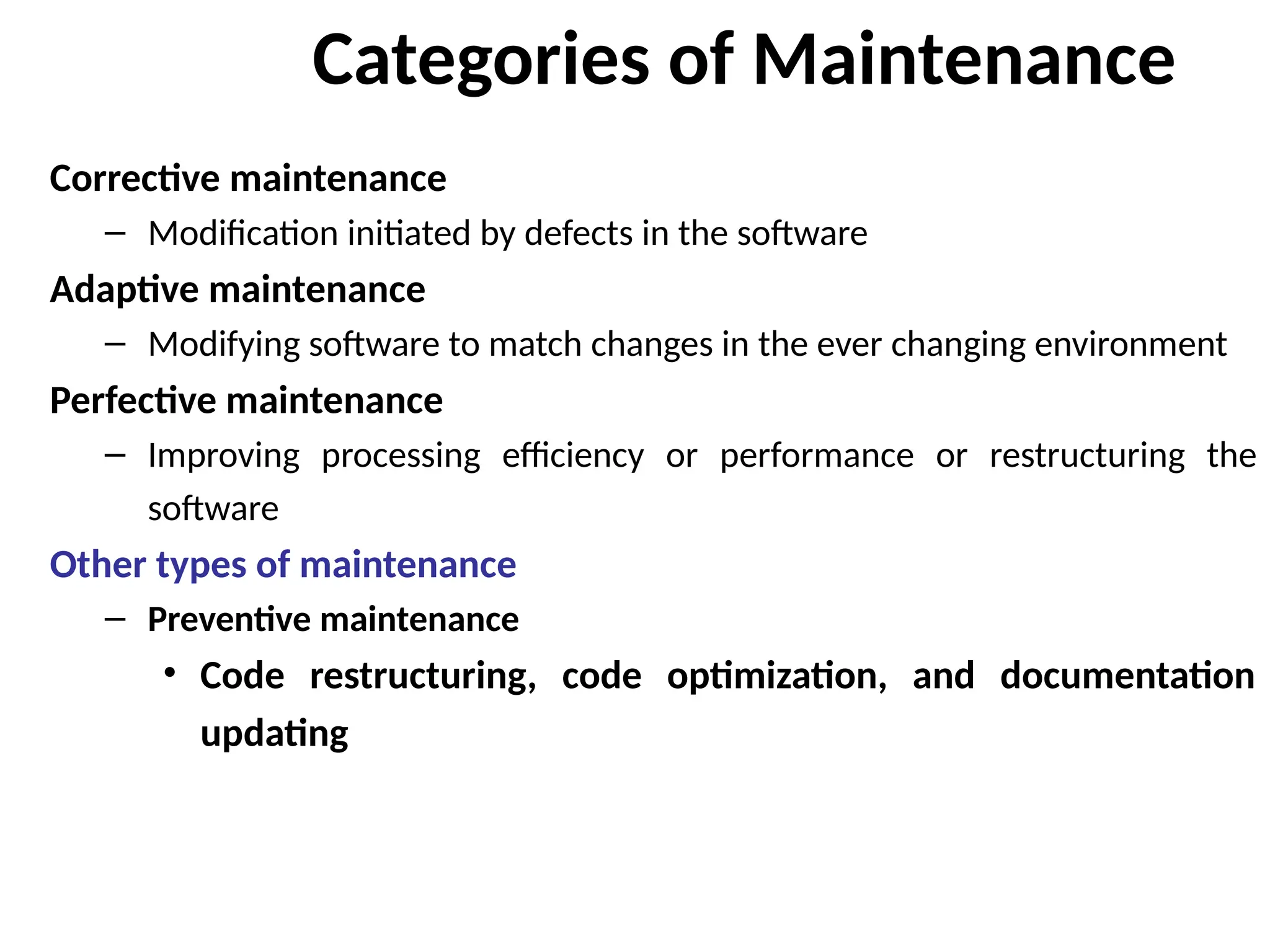 Categories of Maintenance

Corrective maintenance

– Modification initiated by defects in the software

Adaptive maintenance

– Modifying software to match changes in the ever changing environment

Perfective maintenance

– Improving processing efficiency or performance or restructuring the software

Other types of maintenance

– Preventive maintenance

• Code restructuring, code optimization, and documentation updating